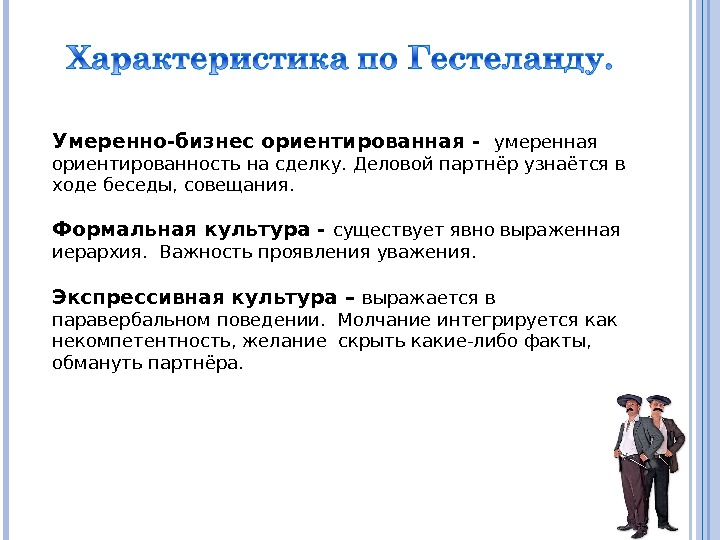 Характеристика по Гестеланду.

Умеренно-бизнес ориентированная - умеренная ориентированность на сделку. Деловой партнёр узнаётся в ходе беседы, совещания.

Формальная культура - существует явно выраженная иерархия. Важность проявления уважения.

Экспрессивная культура – выражается в паравербальном поведении. Молчание интегрируется как некомпетентность, желание скрыть какие-либо факты, обмануть партнёра.